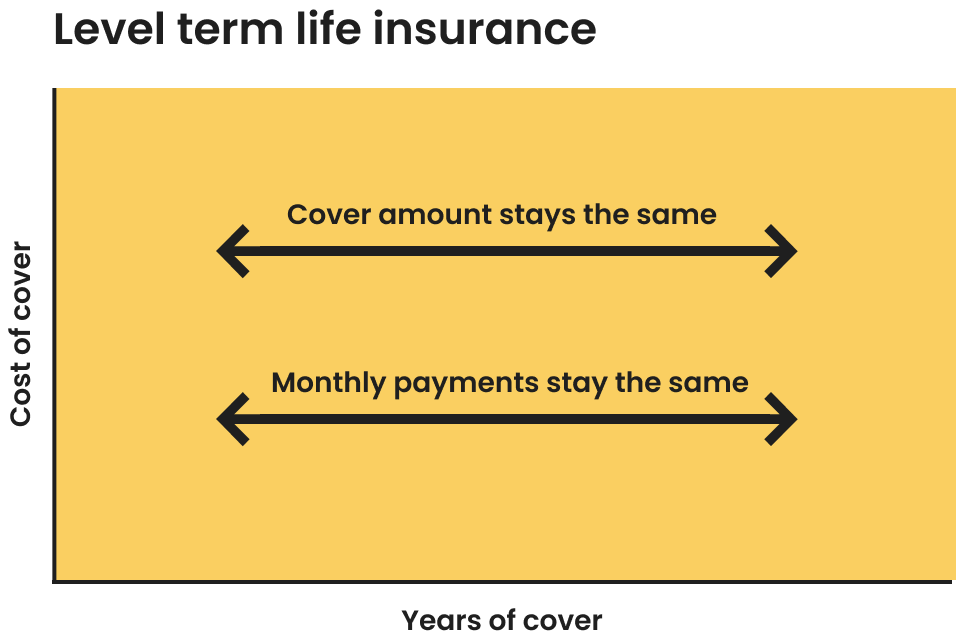 Level term life insurance

Cost of cover

Cover amount stays the same

Monthly payments stay the same

Years of cover